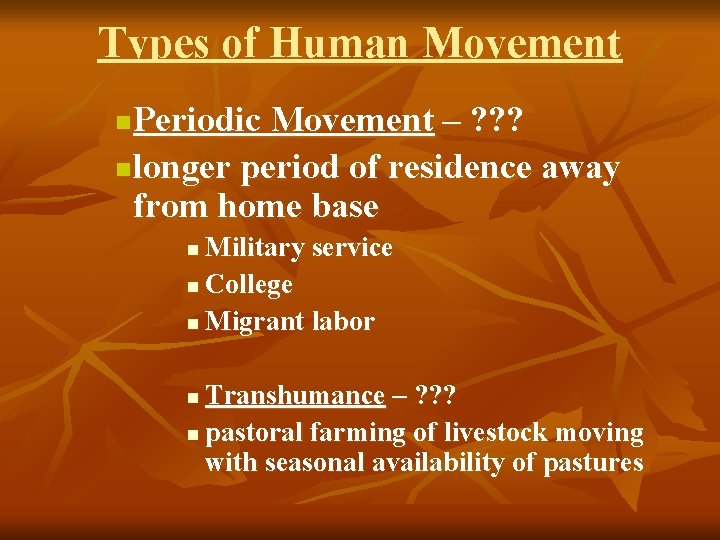 Types of Human Movement

Periodic Movement – ???

longer period of residence away from home base

Military service

College

Migrant labor

Transhumance – ???

pastoral farming of livestock moving with seasonal availability of pastures